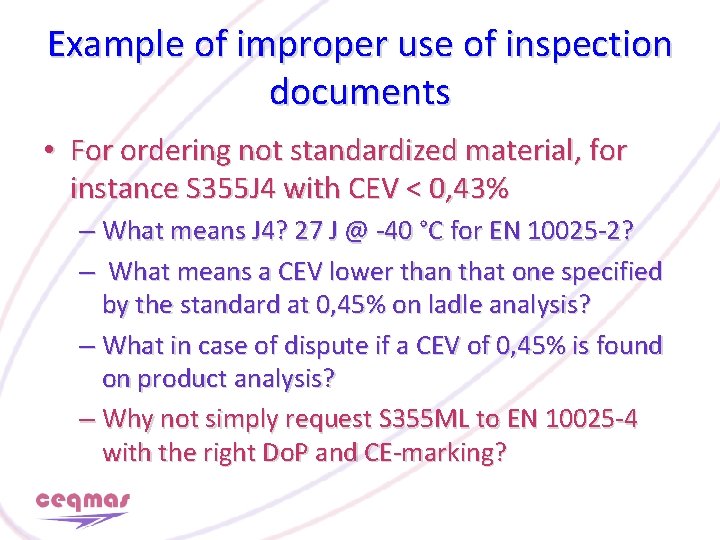 Example of improper use of inspection documents

• For ordering not standardized material, for instance S355J4 with CEV < 0,43%

– What means J4? 27 J @ -40 °C for EN 10025-2?

– What means a CEV lower than that one specified by the standard at 0,45% on ladle analysis?

– What in case of dispute if a CEV of 0,45% is found on product analysis?

– Why not simply request S355ML to EN 10025-4 with the right DoP and CE-marking?

ceqmas